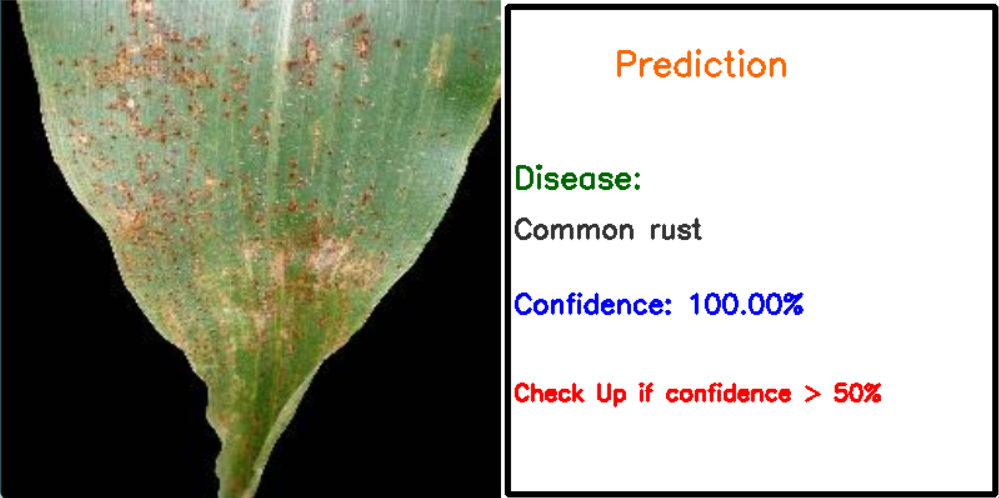 Prediction

Disease:

Common rust

Confidence: 100.00%

Check Up if confidence > 50%